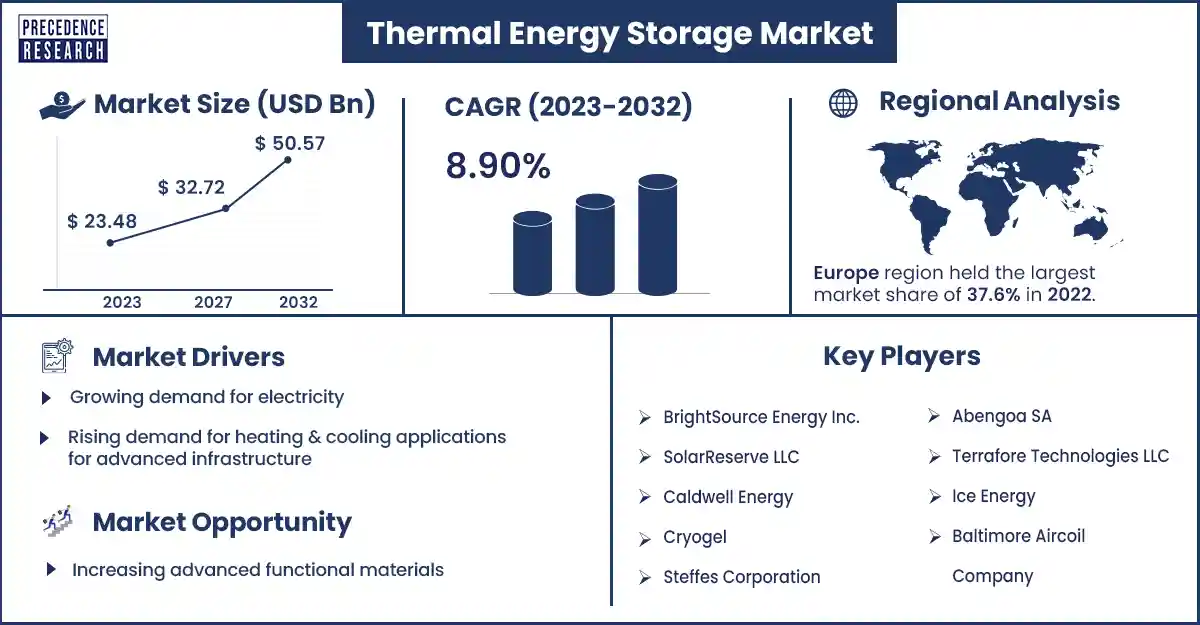 PRECEDENCE RESEARCH

Thermal Energy Storage Market

Market Size (USD Bn)

$ 23.48

$ 32.72

$ 50.57

2023 2027 2032

CAGR (2023-2032)

8.90%

Regional Analysis

Europe region held the largest market share of 37.6% in 2022.

Market Drivers

Growing demand for electricity

Rising demand for heating & cooling applications for advanced infrastructure

Market Opportunity

Increasing advanced functional materials

Key Players

BrightSource Energy Inc.

SolarReserve LLC

Caldwell Energy

Cryogel

Steffes Corporation

Abengoa SA

Terrafore Technologies LLC

Ice Energy

Baltimore Aircoil Company